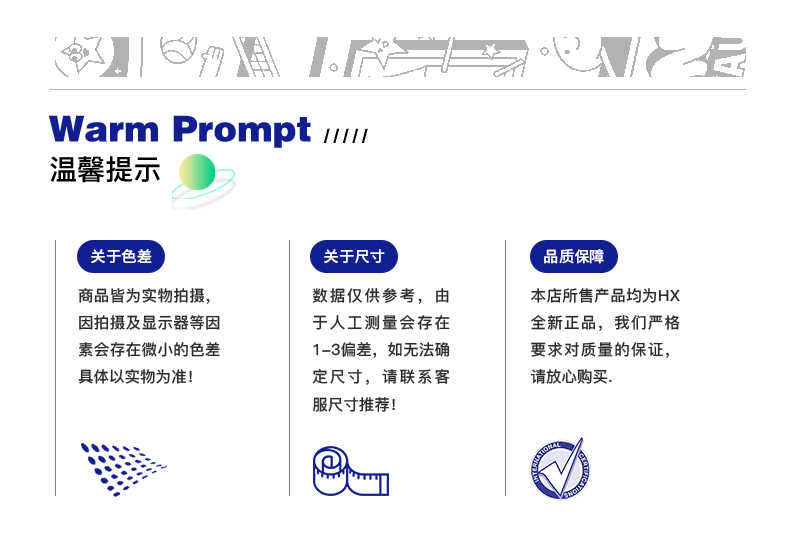 Warm Prompt /////
温馨提示

关于色差

商品皆为实物拍摄，因拍摄及显示器等因素会存在微小的色差具体以实物为准！

关于尺寸

数据仅供参考，由于人工测量会存在1-3偏差，如无法确定尺寸，请联系客服尺寸推荐！

品质保障

本店所售产品均为HX全新正品，我们严格要求对质量的保证，请放心购买.

INTERNATIONAL CERTIFICATIONS